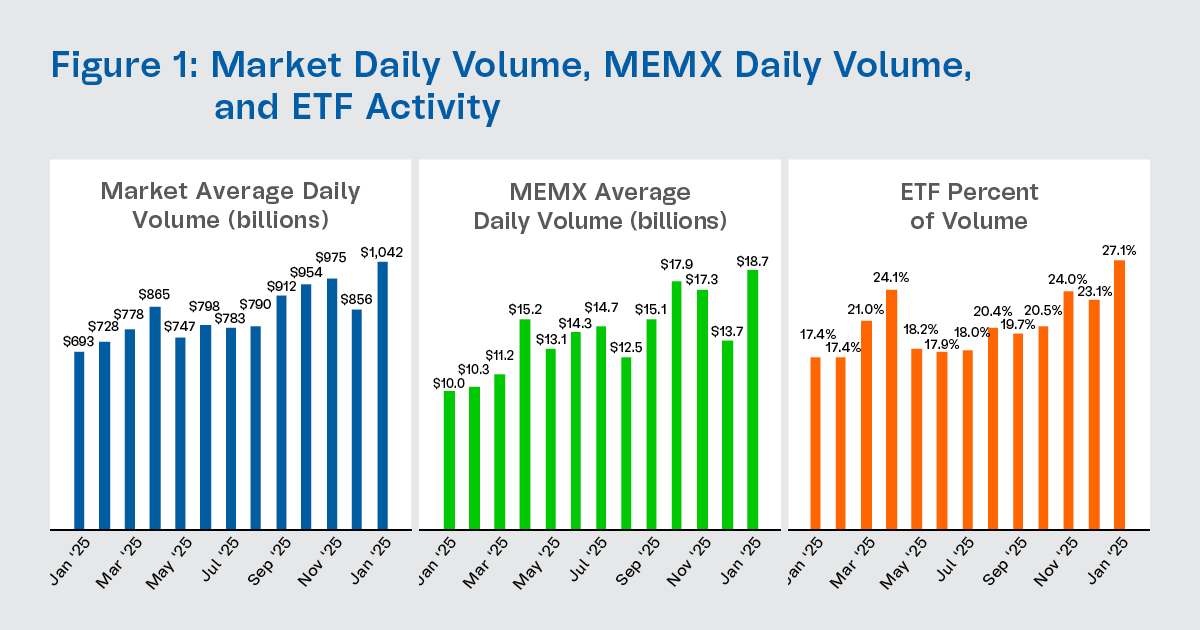 Figure 1: Market Daily Volume, MEMX Daily Volume, and ETF Activity

Market Average Daily Volume (billions)

$693 $728 $778 $865 $747 $798 $783 $790 $912 $954 $975 $856 $1,042

Jan '25 Mar '25 May '25 Jul '25 Sep '25 Nov '25 Jan '25

MEMX Average Daily Volume (billions)

$10.0 $10.3 $11.2 $15.2 $13.1 $14.3 $14.7 $12.5 $15.1 $17.9 $17.3 $13.7 $18.7

Jan '25 Mar '25 May '25 Jul '25 Sep '25 Nov '25 Jan '25

ETF Percent of Volume

17.4% 17.4% 21.0% 24.1% 18.2% 17.9% 18.0% 20.4% 19.7% 20.5% 24.0% 23.1% 27.1%

Jan '25 Mar '25 May '25 Jul '25 Sep '25 Nov '25 Jan '25